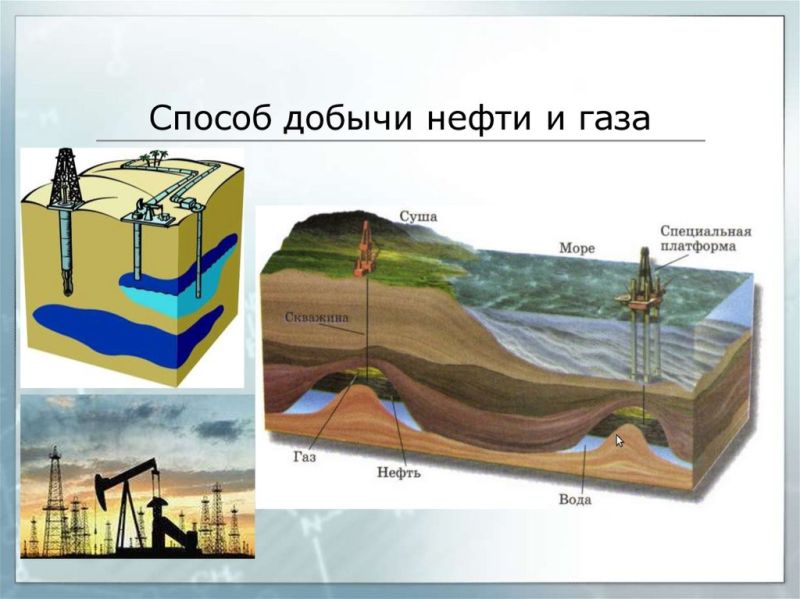 Способ добычи нефти и газа

Суша
Море
Специальная платформа
Скважина
Газ
Нефть
Вода